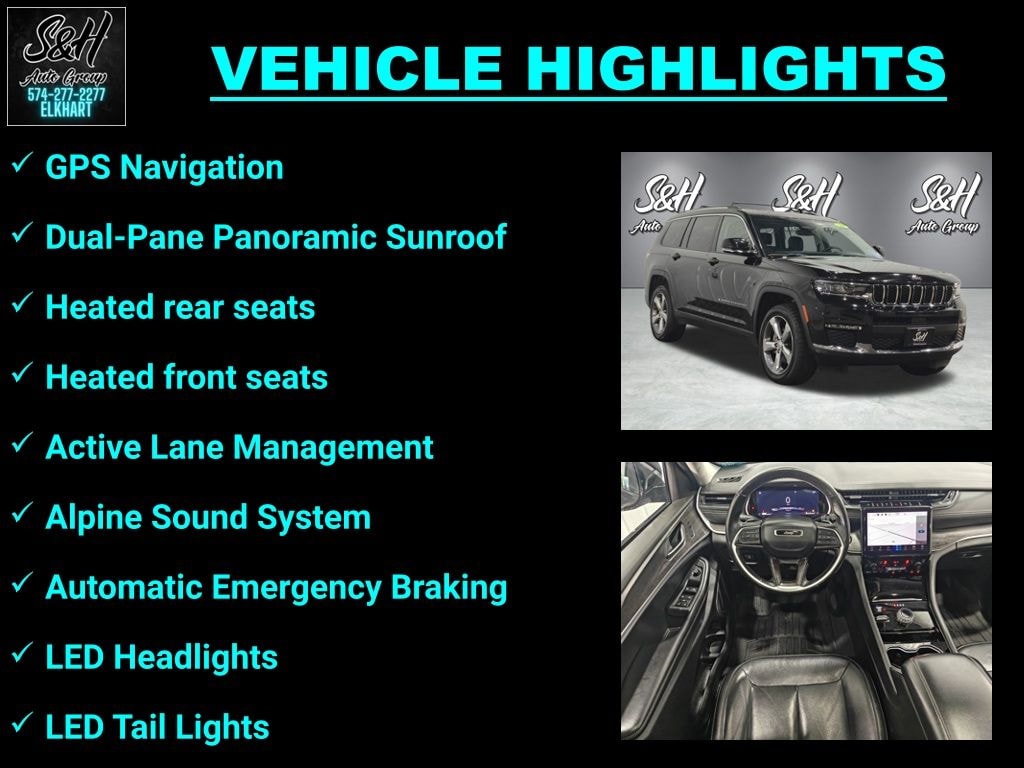 S&H
Auto Group
574-277-2277
ELKHART

VEHICLE HIGHLIGHTS

✓ GPS Navigation

✓ Dual-Pane Panoramic Sunroof

✓ Heated rear seats

✓ Heated front seats

✓ Active Lane Management

✓ Alpine Sound System

✓ Automatic Emergency Braking

✓ LED Headlights

✓ LED Tail Lights

S&H
Auto

S&H

S&H
Auto Group